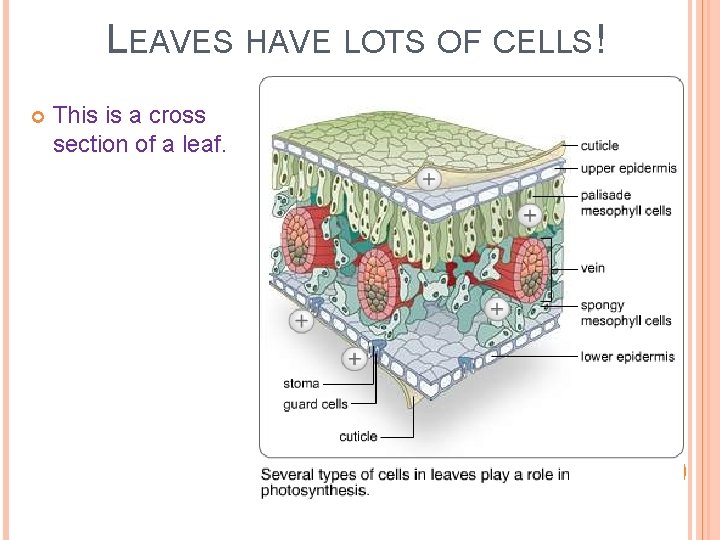 LEAVES HAVE LOTS OF CELLS!

This is a cross section of a leaf.

cuticle
upper epidermis
palisade mesophyll cells
vein
spongy mesophyll cells
lower epidermis
stoma
guard cells
cuticle

Several types of cells in leaves play a role in photosynthesis.